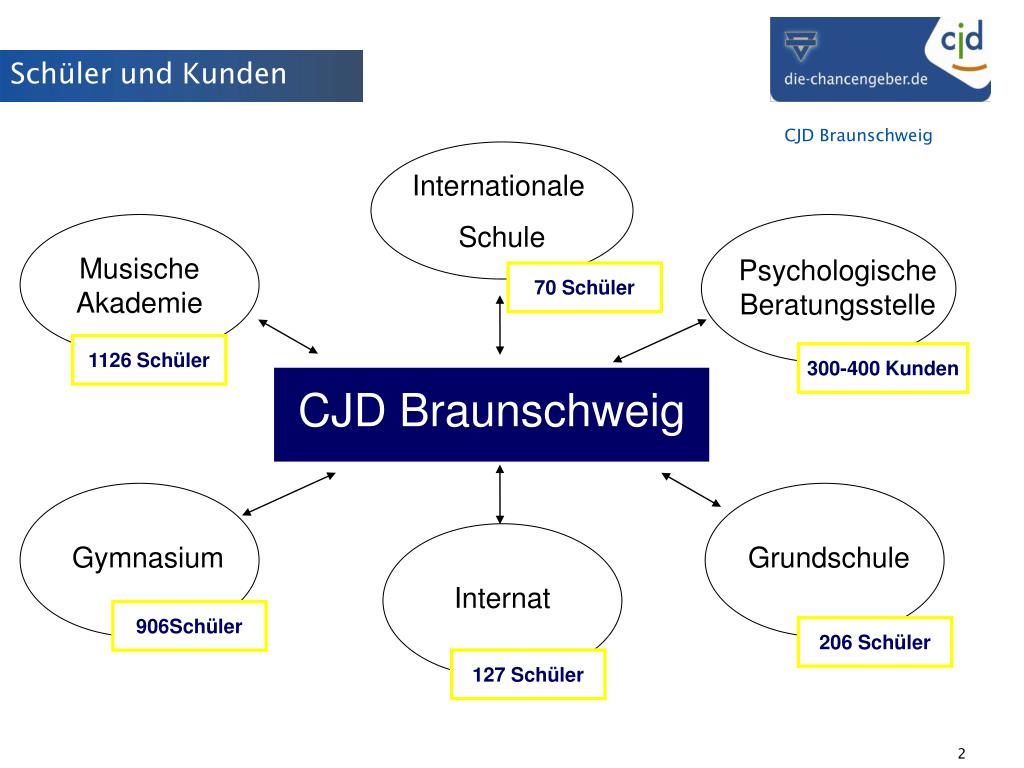 Schüler und Kunden

cjd
die-chancengeber.de

CJD Braunschweig

Internationale Schule

70 Schüler

Musische Akademie

1126 Schüler

Psychologische Beratungsstelle

300-400 Kunden

CJD Braunschweig

Gymnasium

906Schüler

Internat

127 Schüler

Grundschule

206 Schüler

2